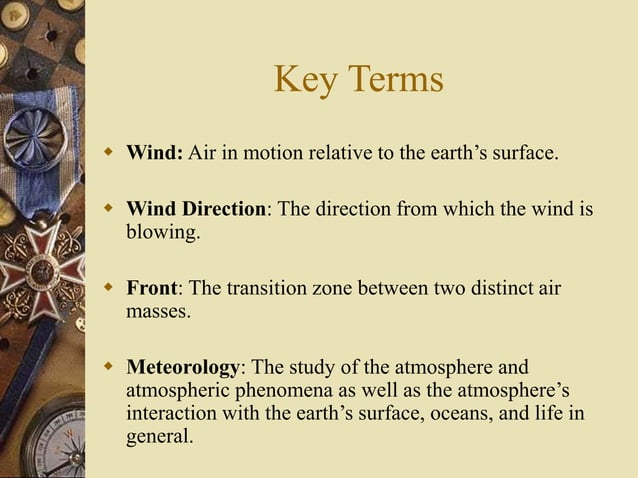 Key Terms

Wind: Air in motion relative to the earth’s surface.

Wind Direction: The direction from which the wind is blowing.

Front: The transition zone between two distinct air masses.

Meteorology: The study of the atmosphere and atmospheric phenomena as well as the atmosphere’s interaction with the earth’s surface, oceans, and life in general.